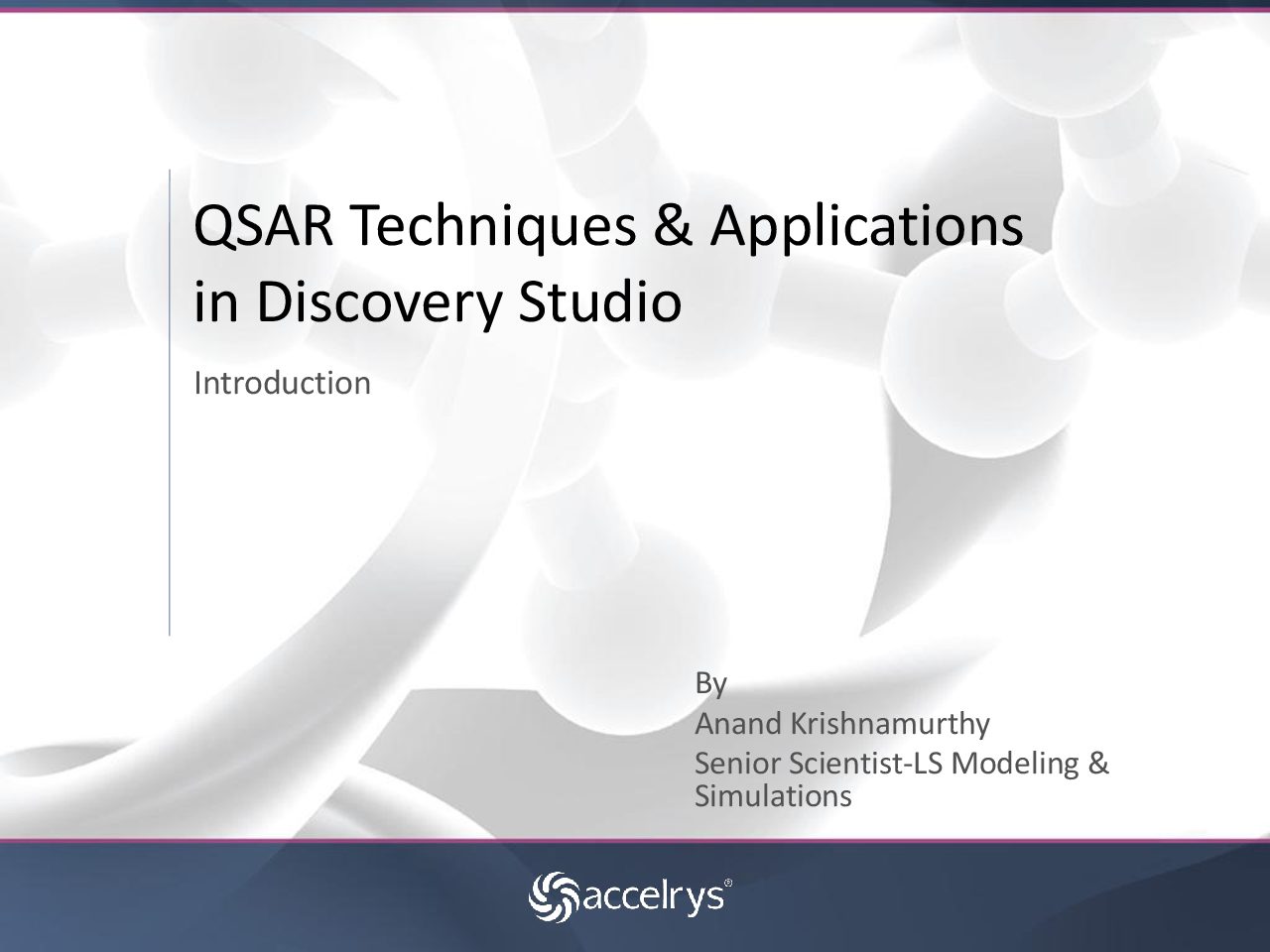 QSAR Techniques & Applications in Discovery Studio

Introduction

By

Anand Krishnamurthy

Senior Scientist-LS Modeling & Simulations

accelrys®